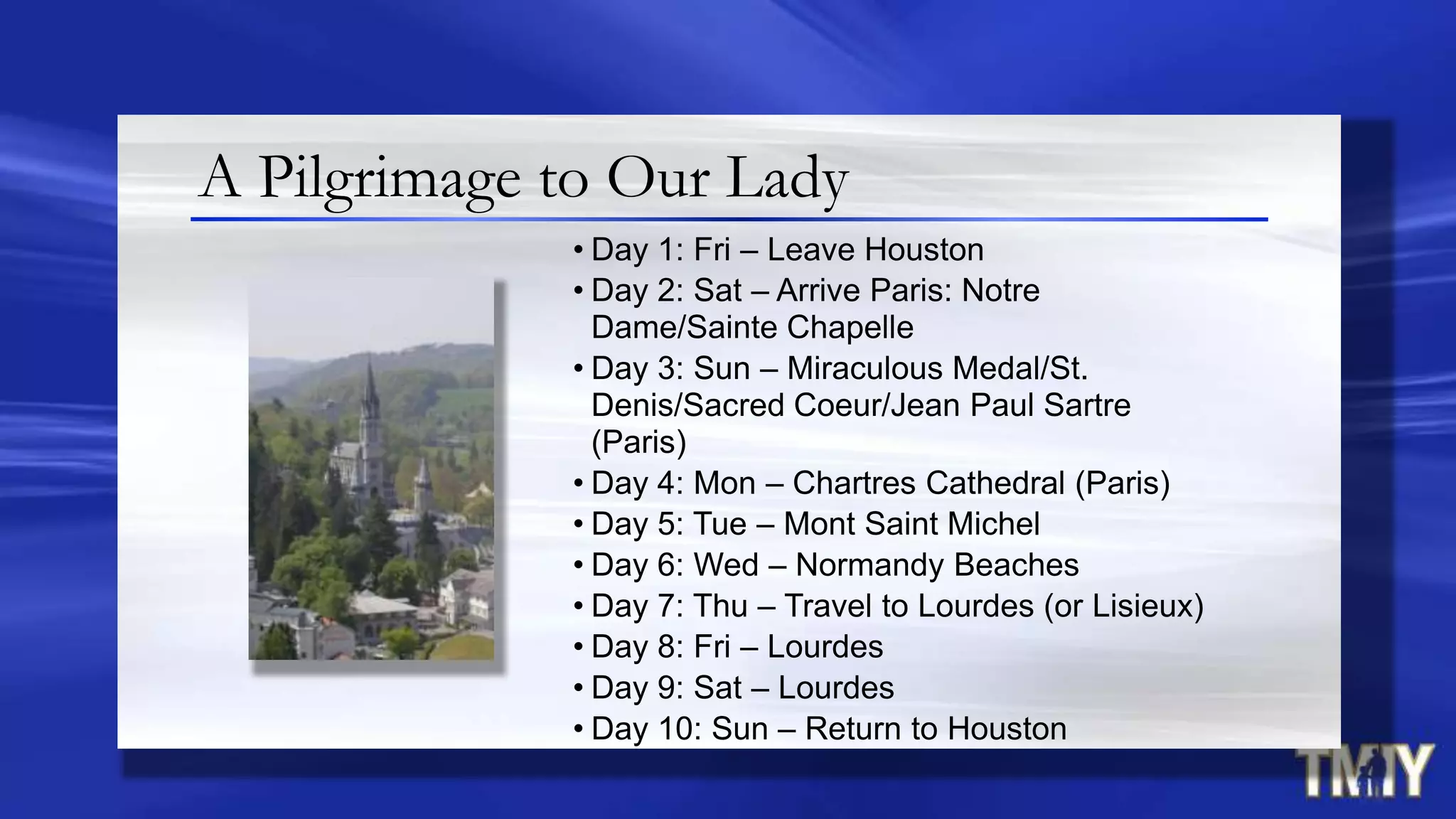 A Pilgrimage to Our Lady

• Day 1: Fri – Leave Houston
• Day 2: Sat – Arrive Paris: Notre Dame/Sainte Chapelle
• Day 3: Sun – Miraculous Medal/St. Denis/Sacred Coeur/Jean Paul Sartre (Paris)
• Day 4: Mon – Chartres Cathedral (Paris)
• Day 5: Tue – Mont Saint Michel
• Day 6: Wed – Normandy Beaches
• Day 7: Thu – Travel to Lourdes (or Lisieux)
• Day 8: Fri – Lourdes
• Day 9: Sat – Lourdes
• Day 10: Sun – Return to Houston

TMIY